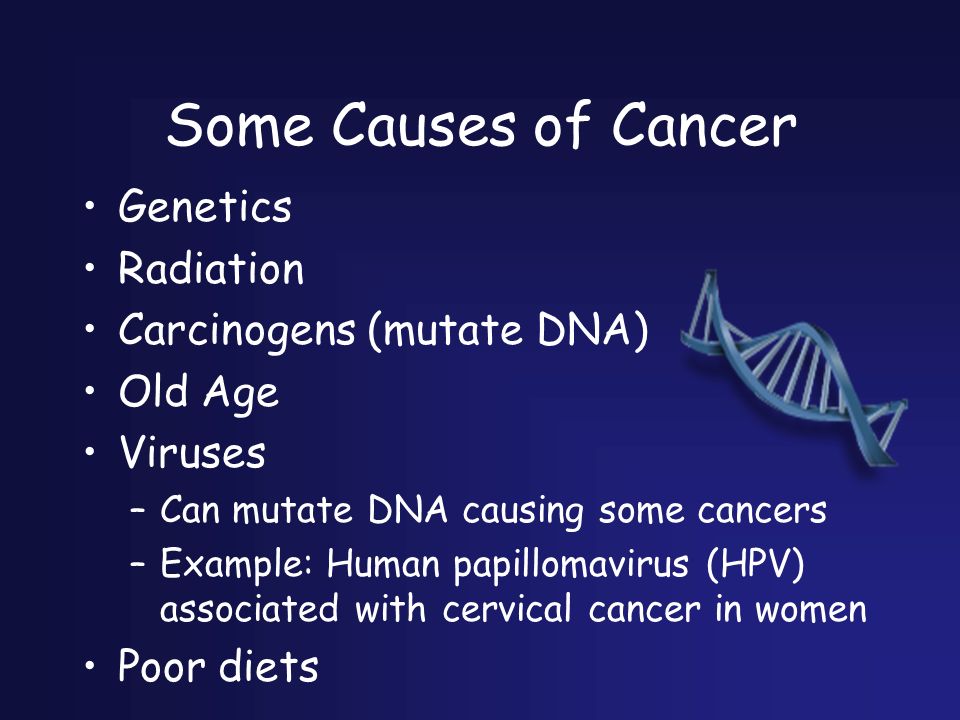 Some Causes of Cancer

• Genetics
• Radiation
• Carcinogens (mutate DNA)
• Old Age
• Viruses
– Can mutate DNA causing some cancers
– Example: Human papillomavirus (HPV) associated with cervical cancer in women
• Poor diets